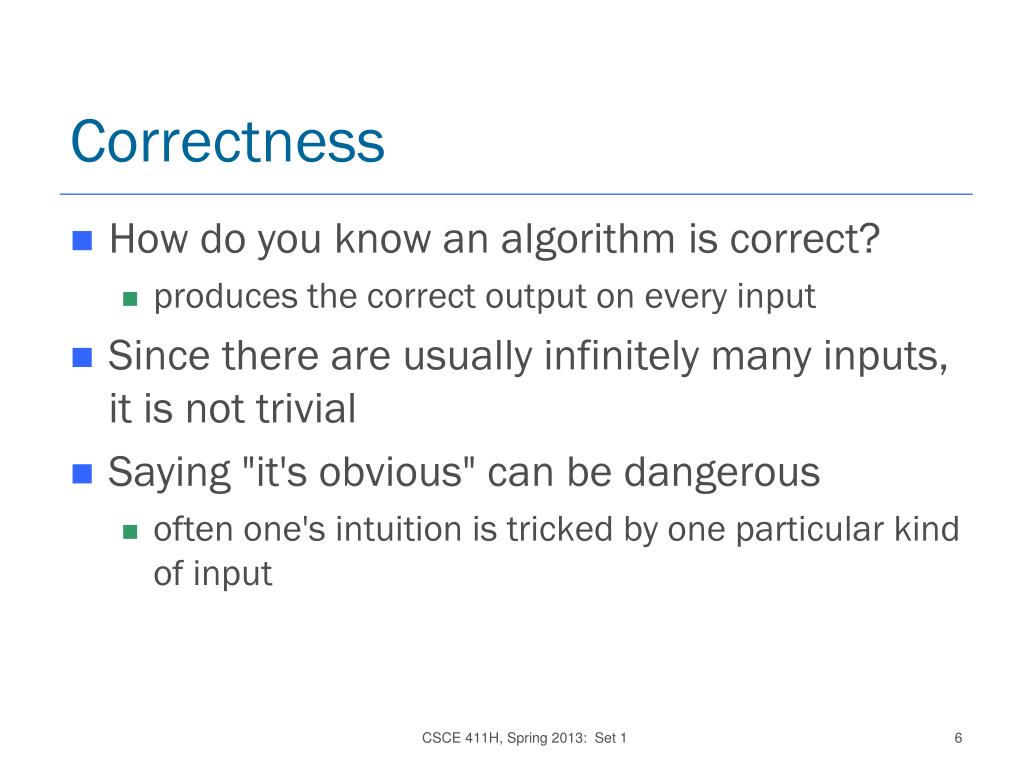 Correctness

How do you know an algorithm is correct?

produces the correct output on every input

Since there are usually infinitely many inputs, it is not trivial

Saying "it's obvious" can be dangerous

often one's intuition is tricked by one particular kind of input

CSCE 411H, Spring 2013: Set 1

6